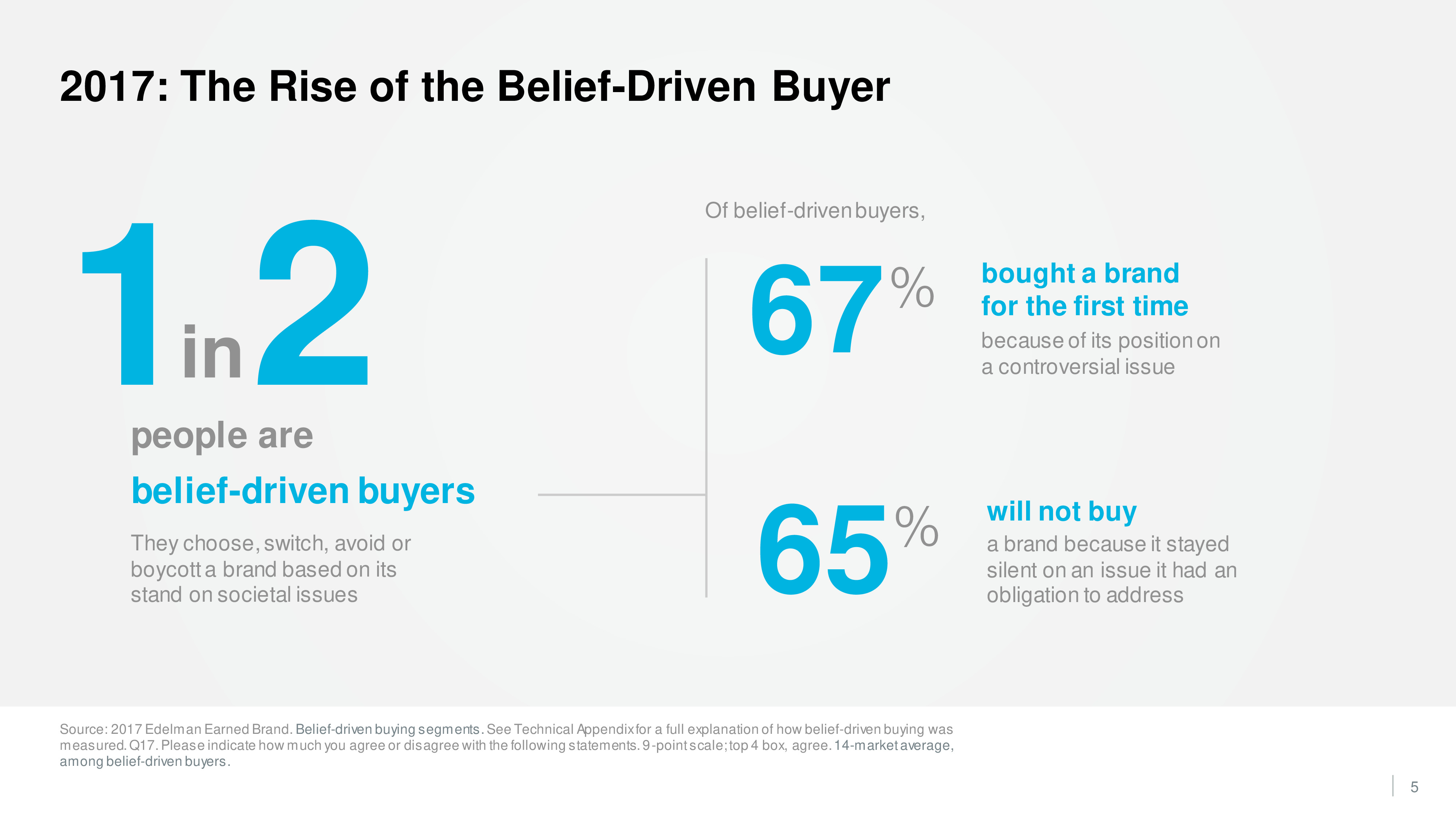 2017: The Rise of the Belief-Driven Buyer

1 in 2

people are

belief-driven buyers

They choose, switch, avoid or boycott a brand based on its stand on societal issues

Of belief-driven buyers,

67%

bought a brand for the first time

because of its position on a controversial issue

65%

will not buy

a brand because it stayed silent on an issue it had an obligation to address

Source: 2017 Edelman Earned Brand. Belief-driven buying segments. See Technical Appendix for a full explanation of how belief-driven buying was measured. Q17. Please indicate how much you agree or disagree with the following statements. 9-point scale; top 4 box, agree. 14-market average, among belief-driven buyers.

5